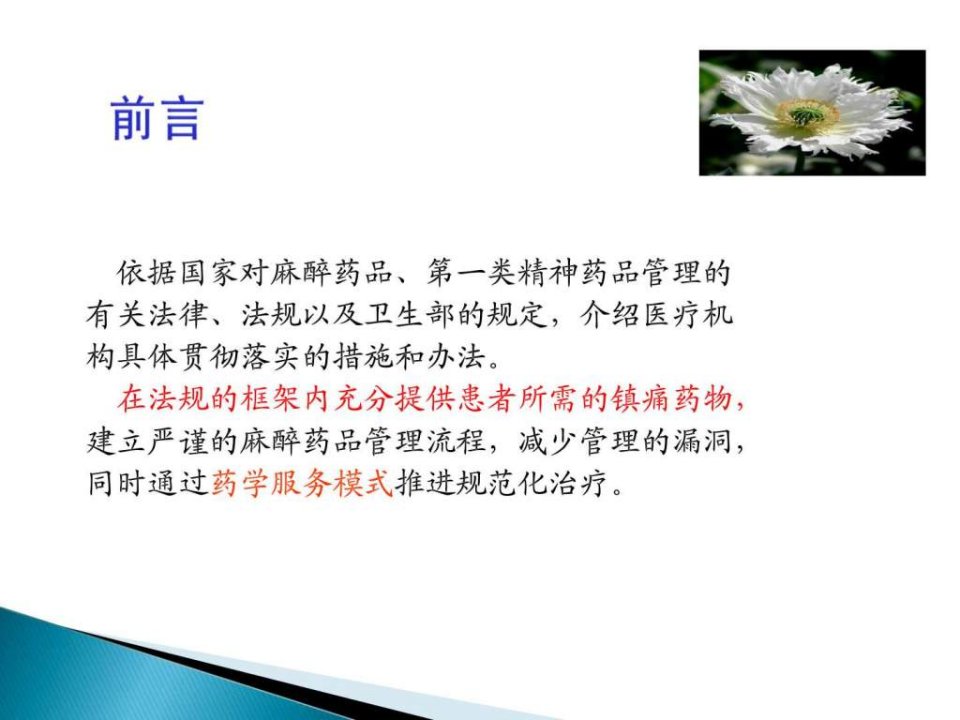 前言

依据国家对麻醉药品、第一类精神药品管理的有关法律、法规以及卫生部的规定，介绍医疗机构具体贯彻落实的措施和办法。

在法规的框架内充分提供患者所需的镇痛药物，建立严谨的麻醉药品管理流程，减少管理的漏洞，同时通过药学服务模式推进规范化治疗。